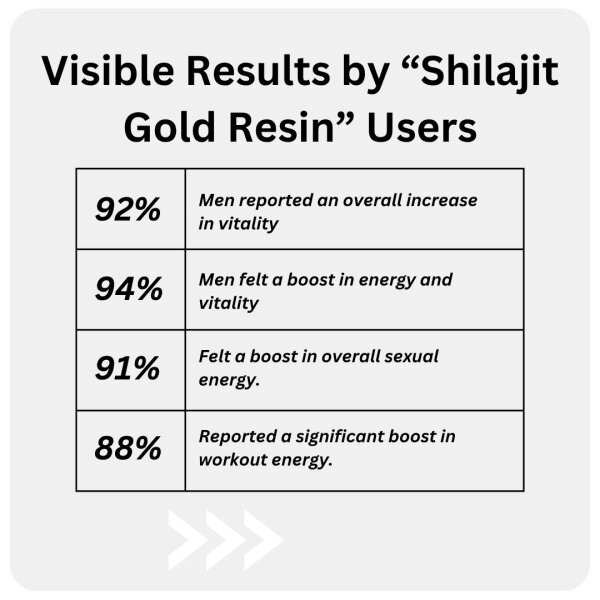 Visible Results by “Shilajit Gold Resin” Users

| | |
|---|---|
| 92% | Men reported an overall increase in vitality |
| 94% | Men felt a boost in energy and vitality |
| 91% | Felt a boost in overall sexual energy. |
| 88% | Reported a significant boost in workout energy. |